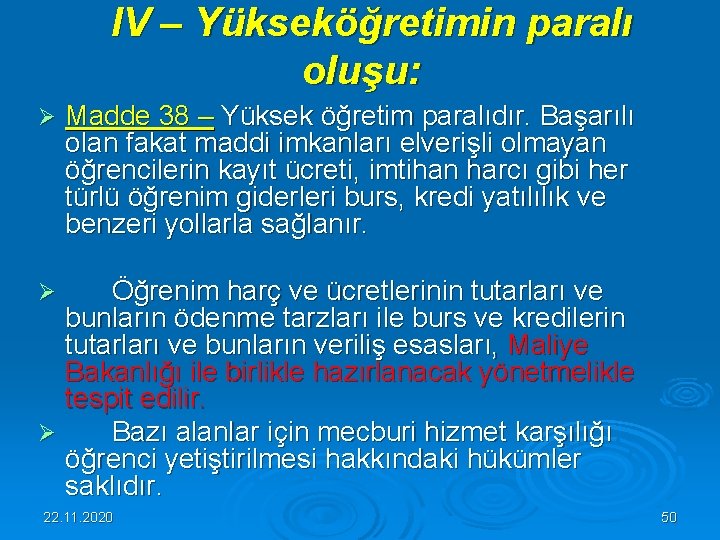 IV – Yükseköğretimin paralı oluşu:

➢ Madde 38 – Yüksek öğretim paralıdır. Başarılı olan fakat maddi imkanları elverişli olmayan öğrencilerin kayıt ücreti, imtihan harcı gibi her türlü öğrenim giderleri burs, kredi yatılılık ve benzeri yollarla sağlanır.

➢ Öğrenim harç ve ücretlerinin tutarları ve bunların ödenme tarzları ile burs ve kredilerin tutarları ve bunların veriliş esasları, Maliye Bakanlığı ile birlikle hazırlanacak yönetmelikle tespit edilir.

➢ Bazı alanlar için mecburi hizmet karşılığı öğrenci yetiştirilmesi hakkındaki hükümler saklıdır.

22.11.2020

50